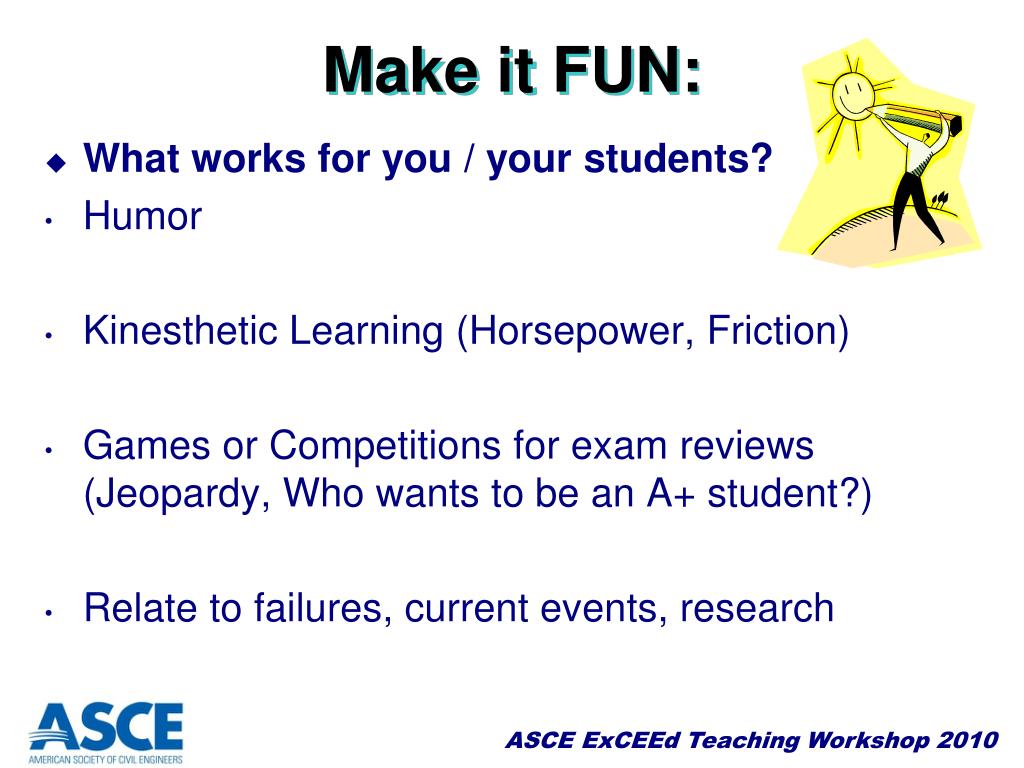 Make it FUN:

◆ What works for you / your students?
• Humor

• Kinesthetic Learning (Horsepower, Friction)

• Games or Competitions for exam reviews (Jeopardy, Who wants to be an A+ student?)

• Relate to failures, current events, research

ASCE
AMERICAN SOCIETY OF CIVIL ENGINEERS

ASCE ExCEEd Teaching Workshop 2010